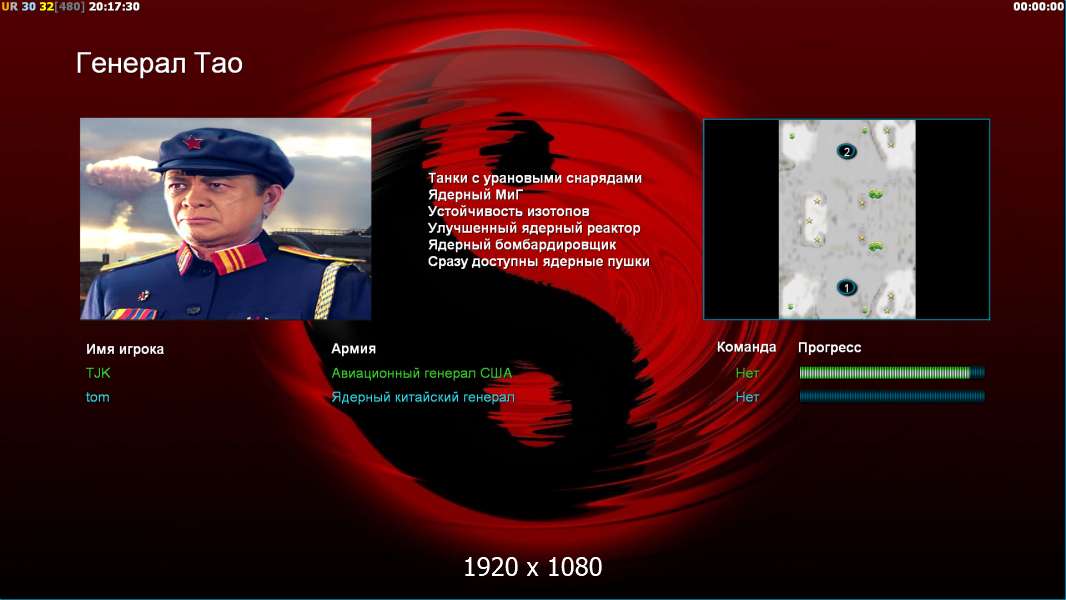 UR 30 32[480] 20:17:30

00:00:00

Генерал Тао

Танки с урановыми снарядами
Ядерный МиГ
Устойчивость изотопов
Улучшенный ядерный реактор
Ядерный бомбардировщик
Сразу доступны ядерные пушки

2

1

| Имя игрока | Армия | Команда | Прогресс |
|---|---|---|---|
| TJK | Авиационный генерал США | Нет | |
| tom | Ядерный китайский генерал | Нет | |

1920 x 1080